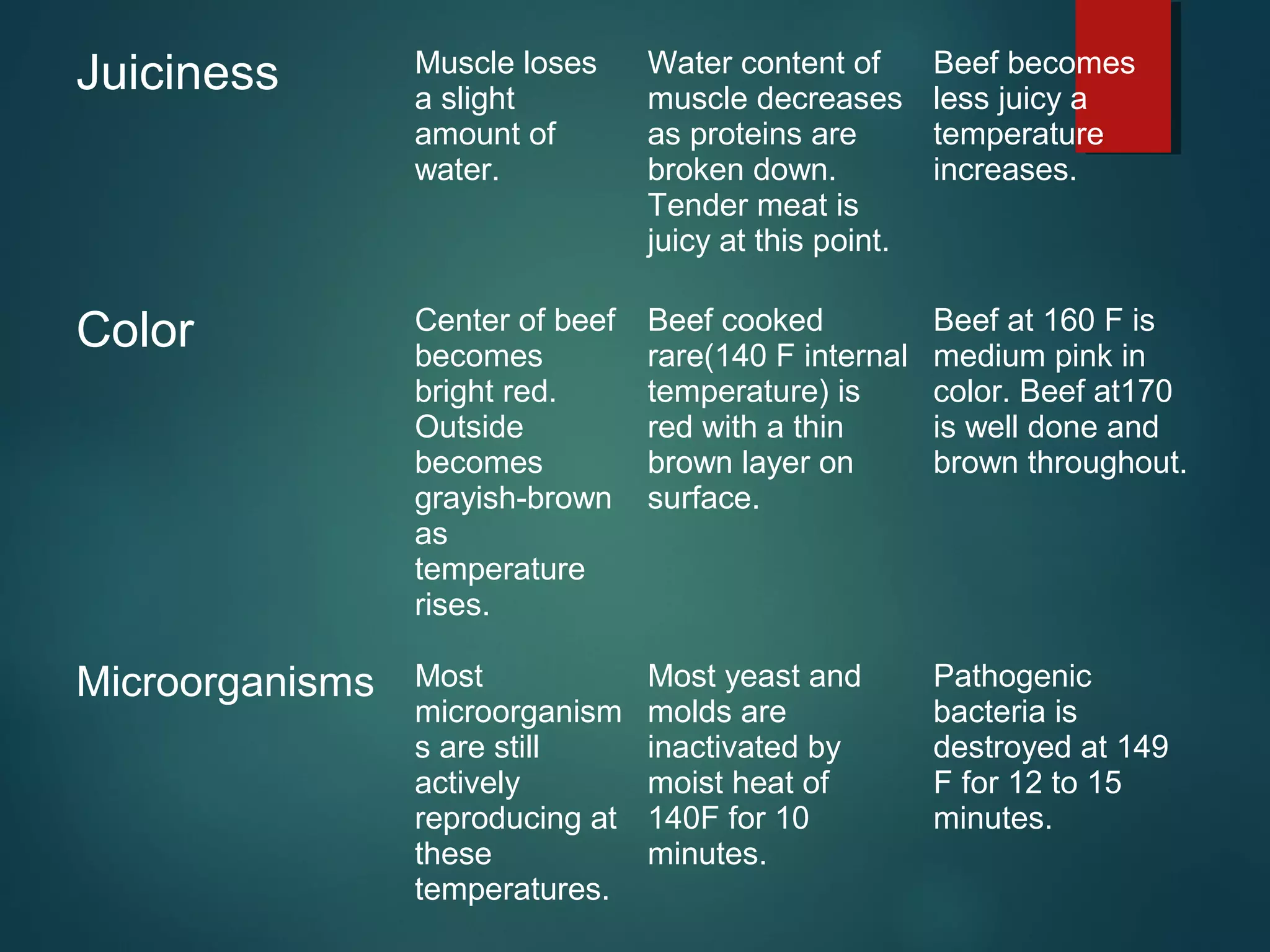 | | | | |
|---|---|---|---|
| Juiciness | Muscle loses a slight amount of water. | Water content of muscle decreases as proteins are broken down. Tender meat is juicy at this point. | Beef becomes less juicy a temperature increases. |
| Color | Center of beef becomes bright red. Outside becomes grayish-brown as temperature rises. | Beef cooked rare(140 F internal temperature) is red with a thin brown layer on surface. | Beef at 160 F is medium pink in color. Beef at170 is well done and brown throughout. |
| Microorganisms | Most microorganisms are still actively reproducing at these temperatures. | Most yeast and molds are inactivated by moist heat of 140F for 10 minutes. | Pathogenic bacteria is destroyed at 149 F for 12 to 15 minutes. |